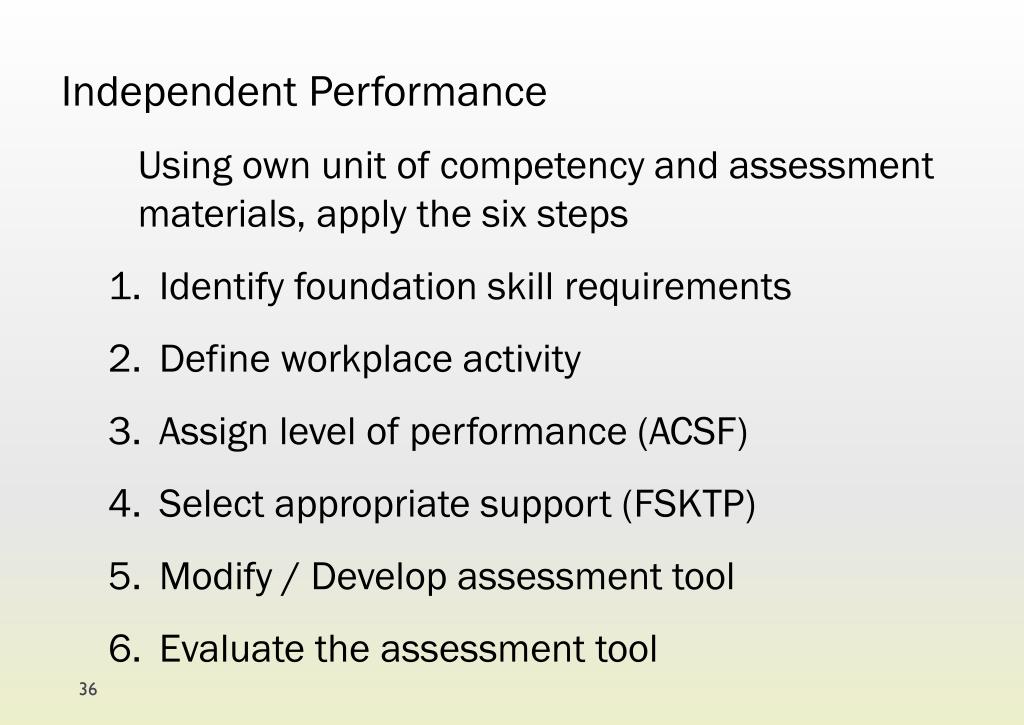 Independent Performance

Using own unit of competency and assessment materials, apply the six steps

1. Identify foundation skill requirements
2. Define workplace activity
3. Assign level of performance (ACSF)
4. Select appropriate support (FSKTP)
5. Modify / Develop assessment tool
6. Evaluate the assessment tool

36